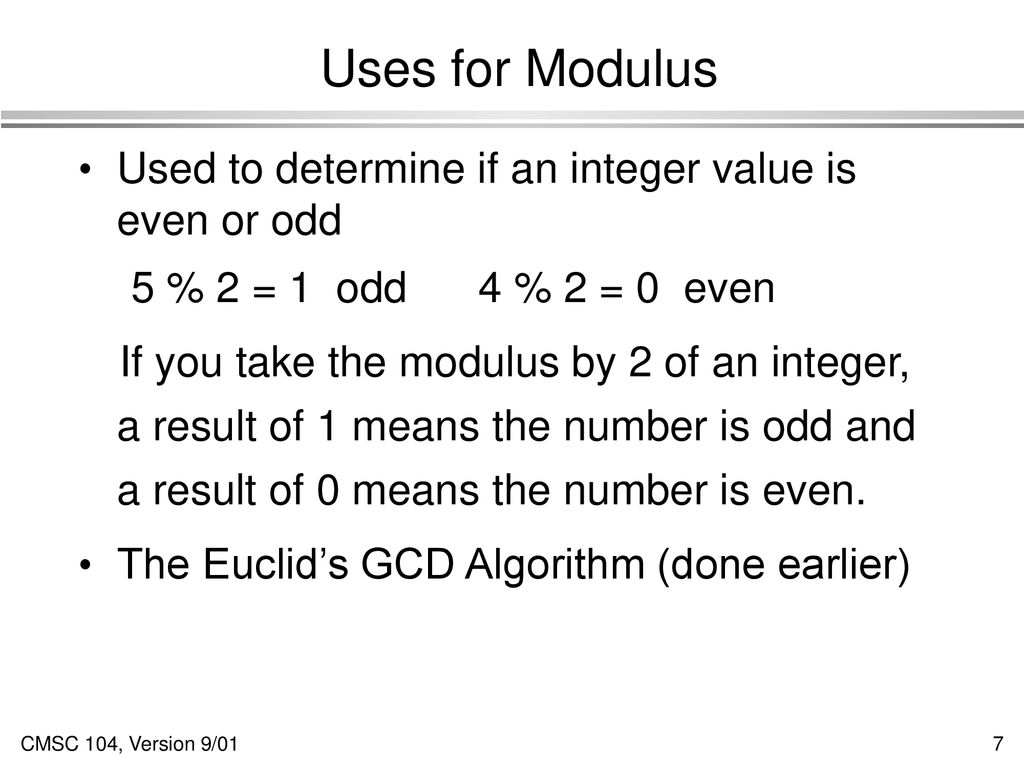 Uses for Modulus

• Used to determine if an integer value is even or odd

5 % 2 = 1 odd 4 % 2 = 0 even

If you take the modulus by 2 of an integer, a result of 1 means the number is odd and a result of 0 means the number is even.

• The Euclid's GCD Algorithm (done earlier)

CMSC 104, Version 9/01

7